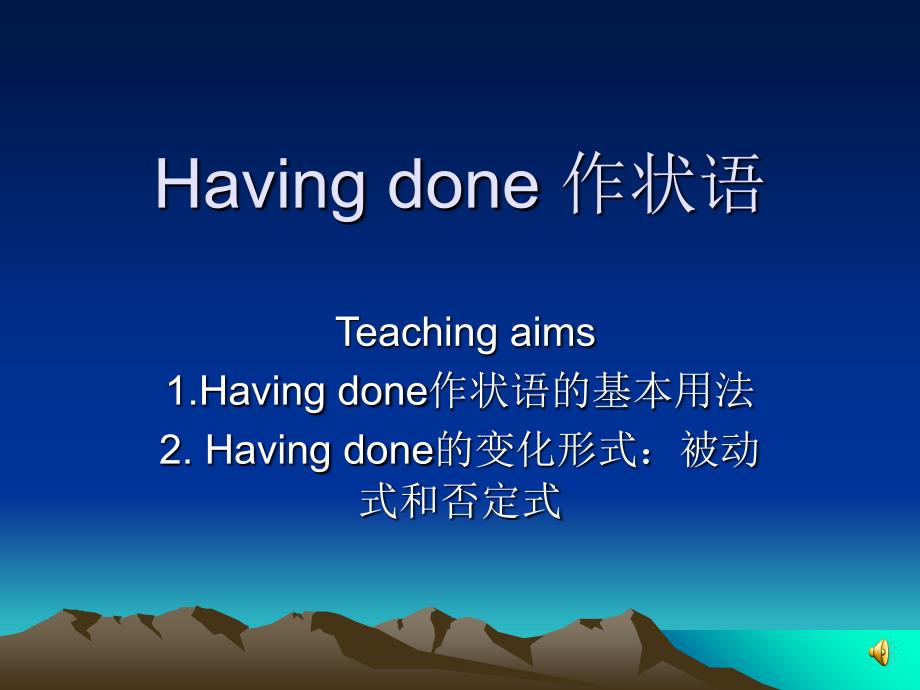 Having done 作状语

Teaching aims
1.Having done作状语的基本用法
2. Having done的变化形式：被动式和否定式